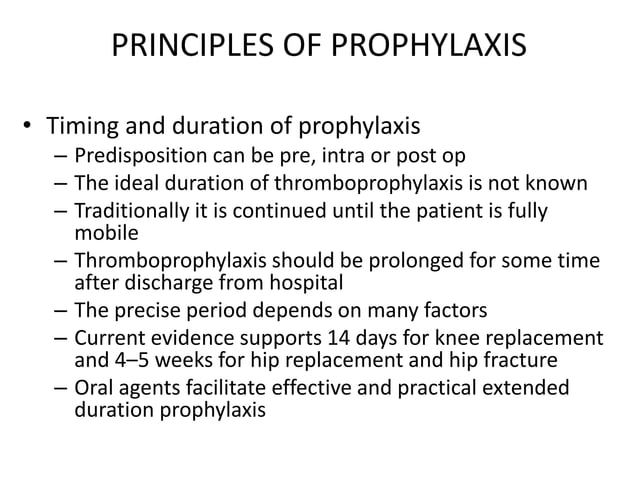 PRINCIPLES OF PROPHYLAXIS

• Timing and duration of prophylaxis
– Predisposition can be pre, intra or post op
– The ideal duration of thromboprophylaxis is not known
– Traditionally it is continued until the patient is fully mobile
– Thromboprophylaxis should be prolonged for some time after discharge from hospital
– The precise period depends on many factors
– Current evidence supports 14 days for knee replacement and 4–5 weeks for hip replacement and hip fracture
– Oral agents facilitate effective and practical extended duration prophylaxis